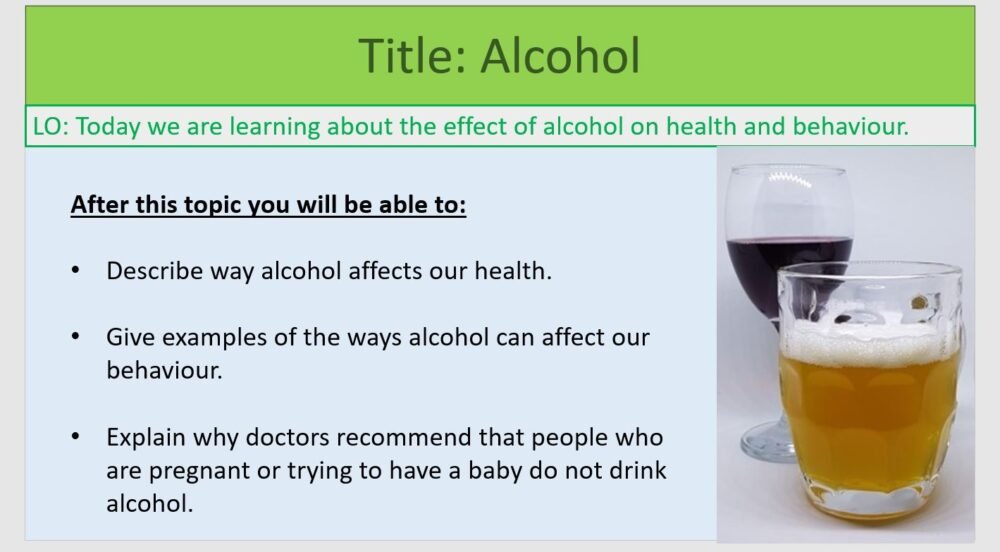 Title: Alcohol

LO: Today we are learning about the effect of alcohol on health and behaviour.

After this topic you will be able to:

• Describe way alcohol affects our health.

• Give examples of the ways alcohol can affect our behaviour.

• Explain why doctors recommend that people who are pregnant or trying to have a baby do not drink alcohol.